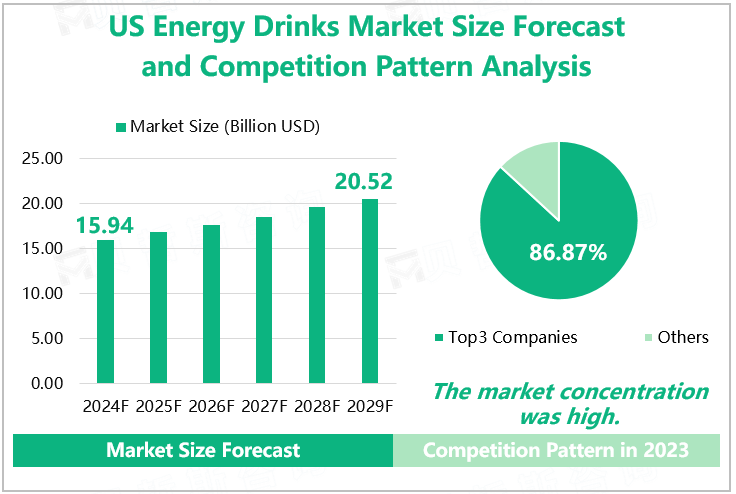 US Energy Drinks Market Size Forecast and Competition Pattern Analysis

Market Size (Billion USD)

25.00
20.00
15.00
10.00
5.00
0.00

15.94
20.52

2024F 2025F 2026F 2027F 2028F 2029F

86.87%

Top3 Companies Others

The market concentration was high.

Market Size Forecast

Competition Pattern in 2023